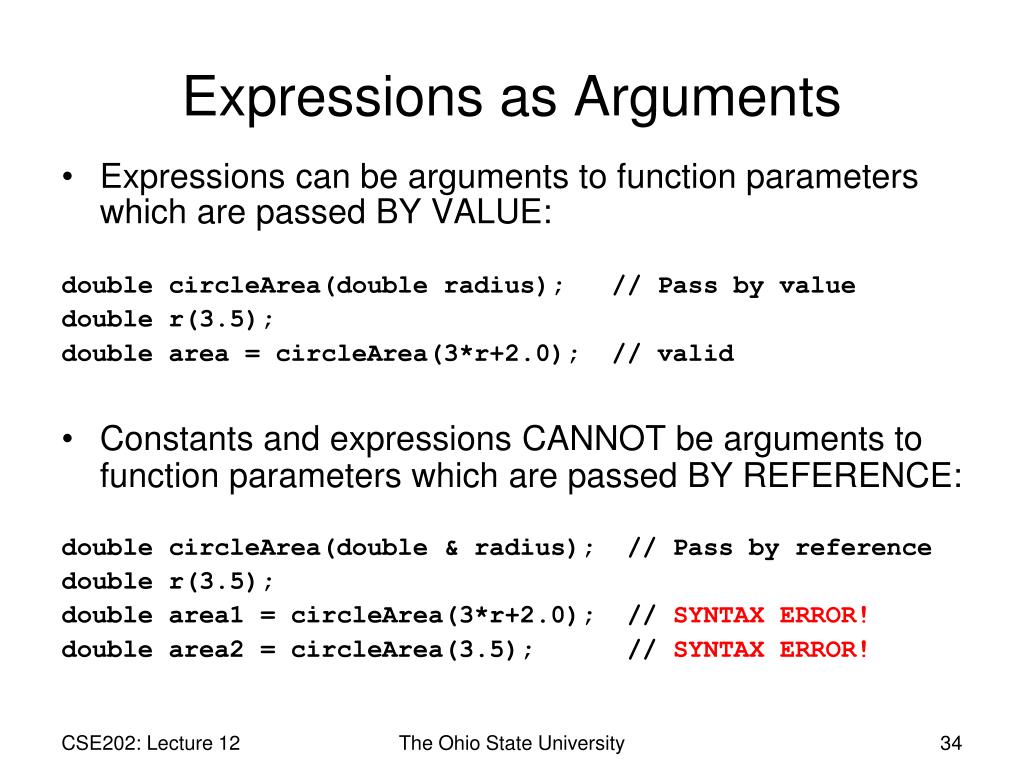 Expressions as Arguments

• Expressions can be arguments to function parameters which are passed BY VALUE:

double circleArea(double radius);   // Pass by value
double r(3.5);
double area = circleArea(3*r+2.0);  // valid

• Constants and expressions CANNOT be arguments to function parameters which are passed BY REFERENCE:

double circleArea(double & radius);  // Pass by reference
double r(3.5);
double area1 = circleArea(3*r+2.0);  // SYNTAX ERROR!
double area2 = circleArea(3.5);      // SYNTAX ERROR!

CSE202: Lecture 12

The Ohio State University

34